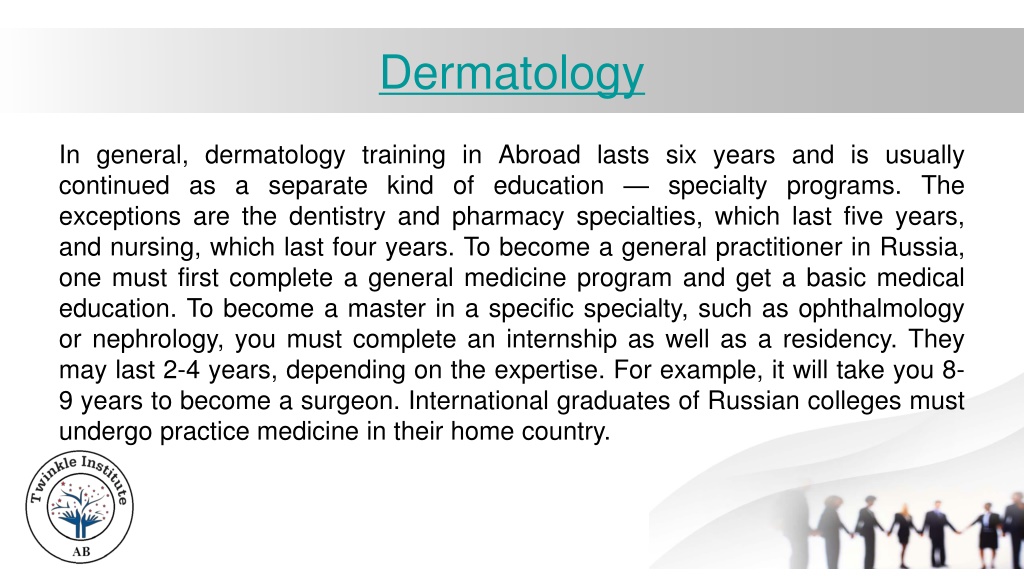 Dermatology

In general, dermatology training in Abroad lasts six years and is usually continued as a separate kind of education — specialty programs. The exceptions are the dentistry and pharmacy specialties, which last five years, and nursing, which last four years. To become a general practitioner in Russia, one must first complete a general medicine program and get a basic medical education. To become a master in a specific specialty, such as ophthalmology or nephrology, you must complete an internship as well as a residency. They may last 2-4 years, depending on the expertise. For example, it will take you 8-9 years to become a surgeon. International graduates of Russian colleges must undergo practice medicine in their home country.

Twinkle Institute
AB